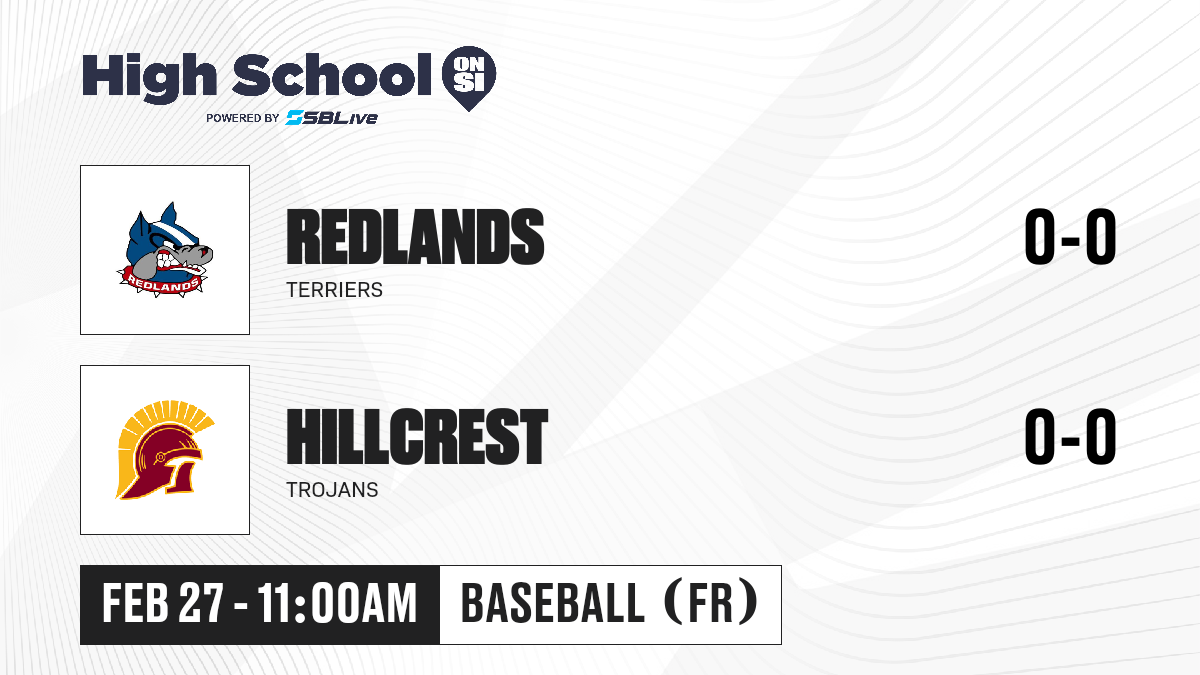 High School ON SI
POWERED BY SBLive

REDLANDS
REDLANDS
TERRIERS
0-0

HILLCREST
TROJANS
0-0

FEB 27 - 11:00AM
BASEBALL (FR)